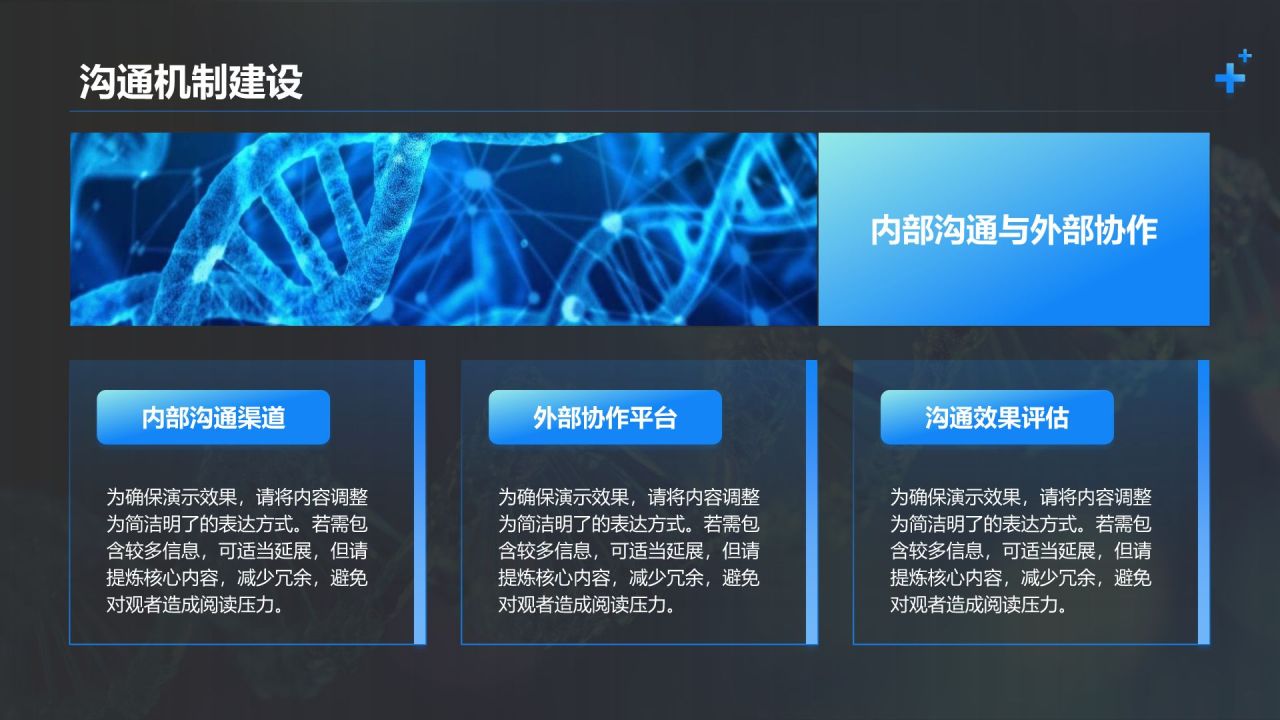 沟通机制建设

内部沟通与外部协作

内部沟通渠道

为确保演示效果，请将内容调整为简洁明了的表达方式。若需包含较多信息，可适当延展，但请提炼核心内容，减少冗余，避免对观者造成阅读压力。

外部协作平台

为确保演示效果，请将内容调整为简洁明了的表达方式。若需包含较多信息，可适当延展，但请提炼核心内容，减少冗余，避免对观者造成阅读压力。

沟通效果评估

为确保演示效果，请将内容调整为简洁明了的表达方式。若需包含较多信息，可适当延展，但请提炼核心内容，减少冗余，避免对观者造成阅读压力。